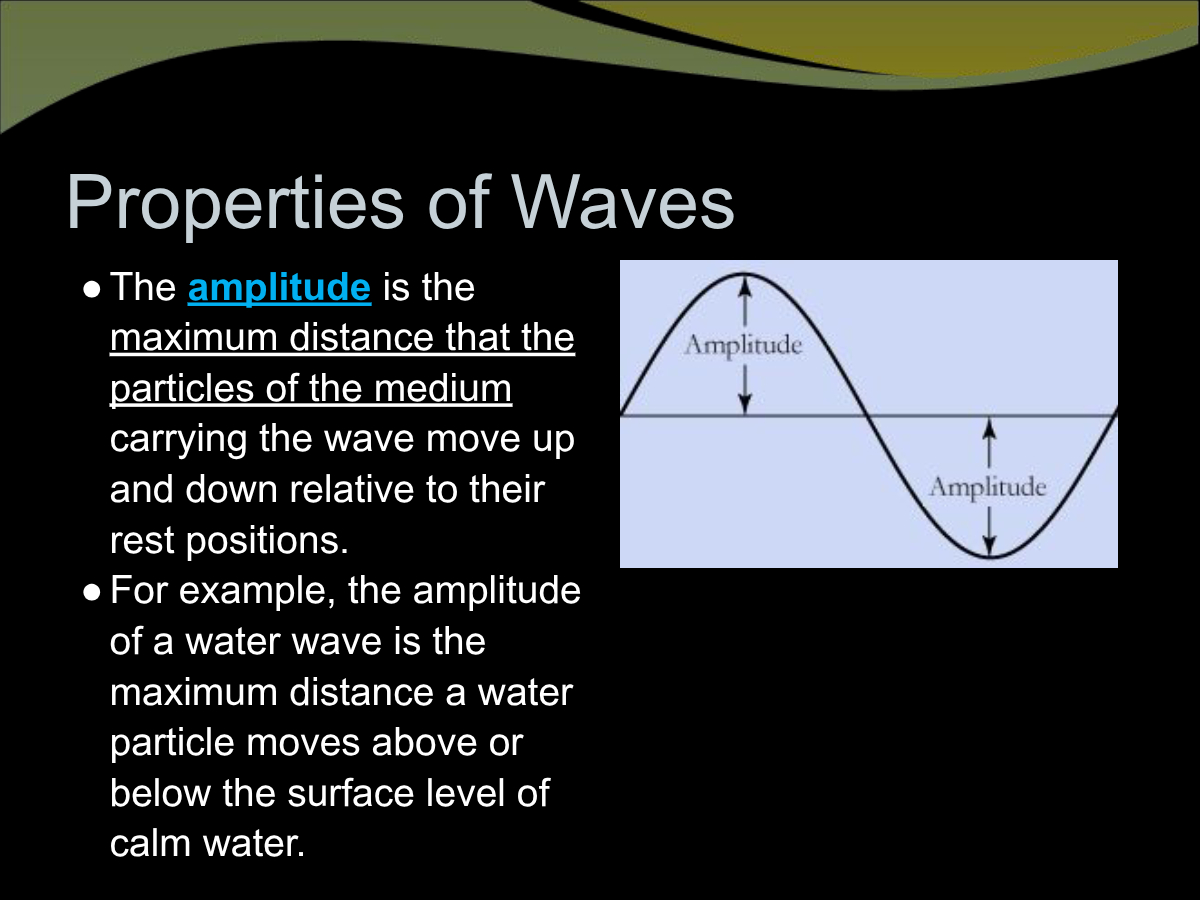 Properties of Waves

● The amplitude is the maximum distance that the particles of the medium carrying the wave move up and down relative to their rest positions.
● For example, the amplitude of a water wave is the maximum distance a water particle moves above or below the surface level of calm water.

Amplitude

Amplitude